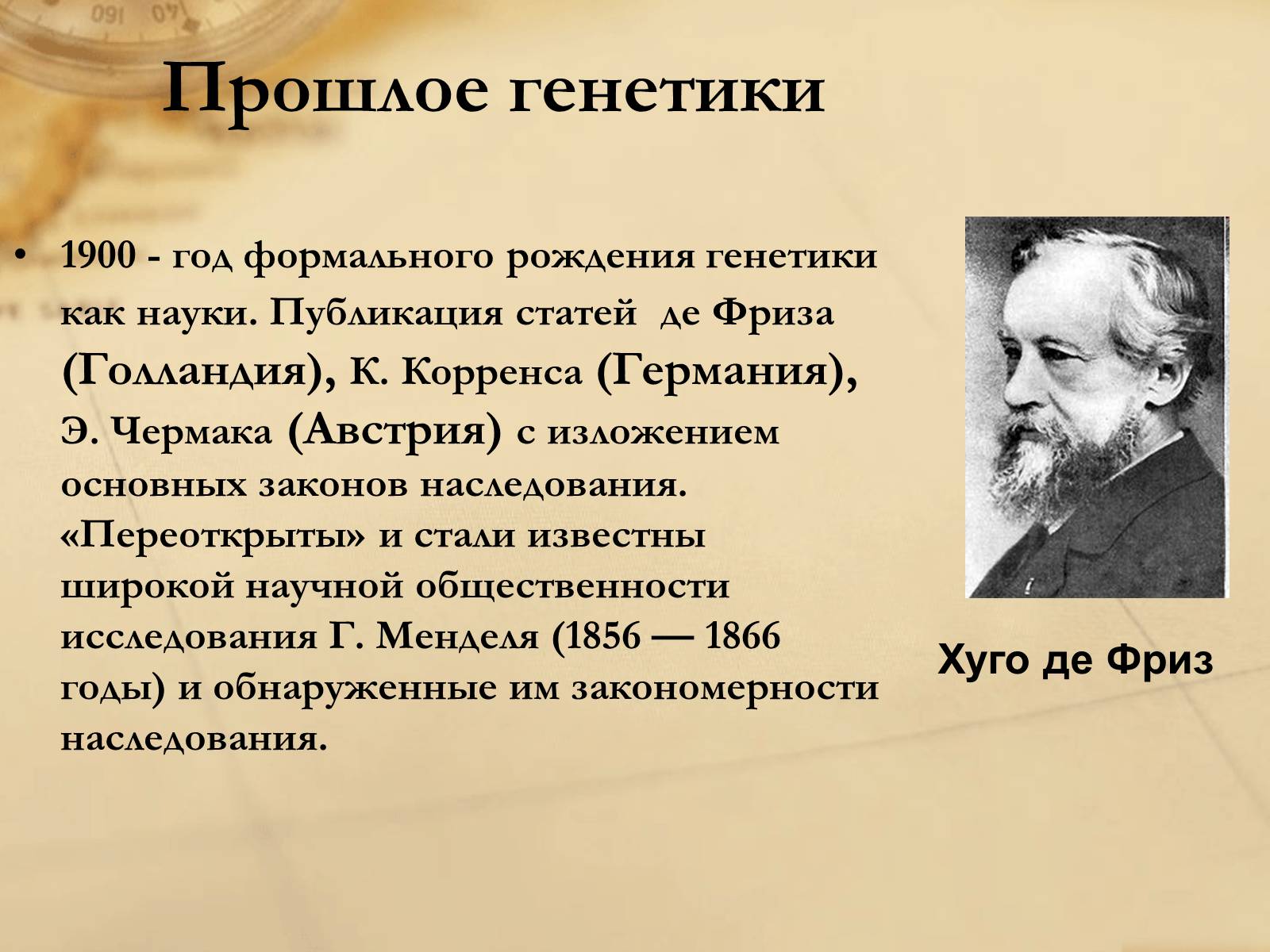 Прошлое генетики

• 1900 - год формального рождения генетики как науки. Публикация статей де Фриза (Голландия), К. Корренса (Германия), Э. Чермака (Австрия) с изложением основных законов наследования. «Переоткрыты» и стали известны широкой научной общественности исследования Г. Менделя (1856 — 1866 годы) и обнаруженные им закономерности наследования.

Хуго де Фриз